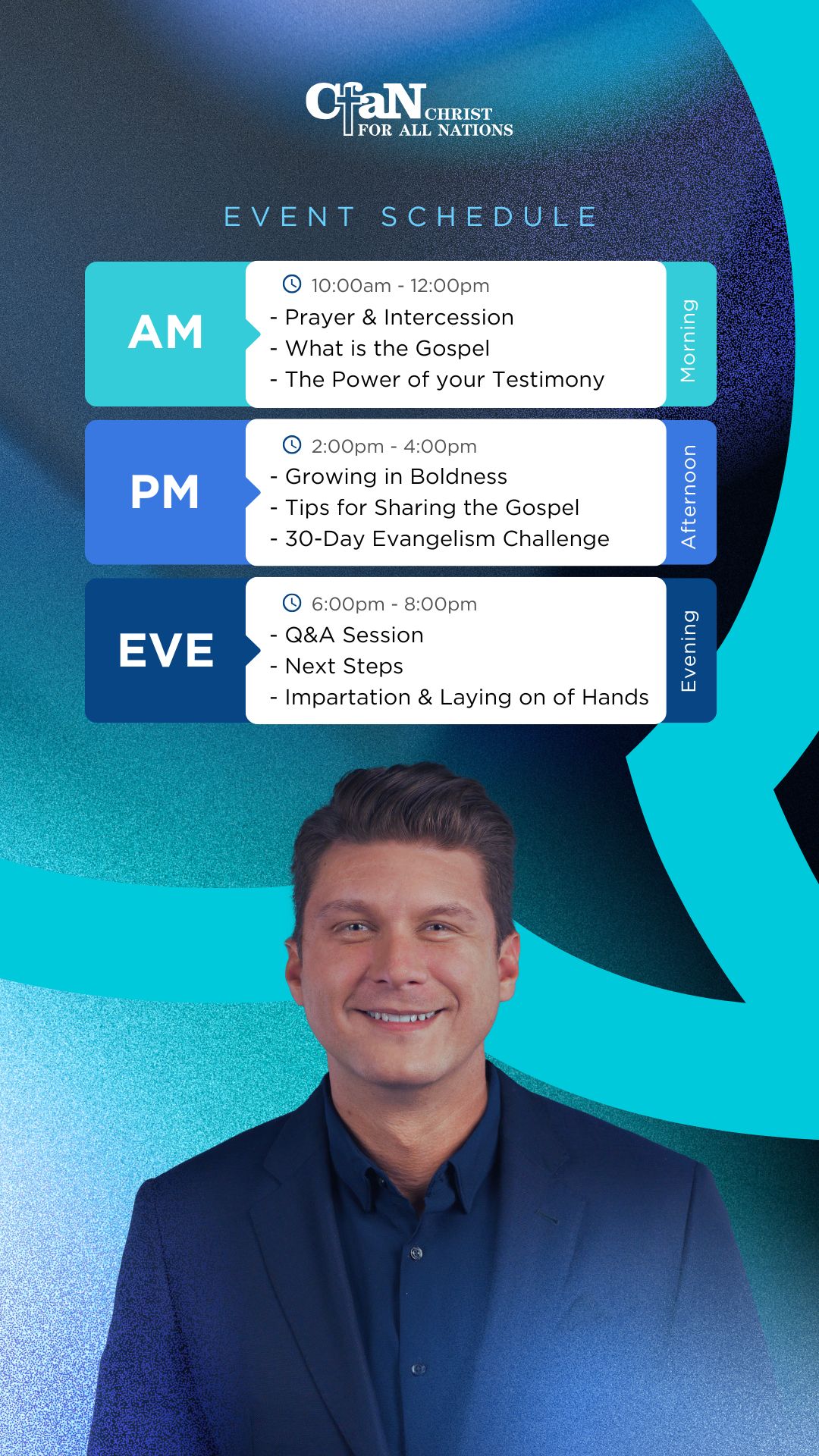 CfaN CHRIST FOR ALL NATIONS

EVENT SCHEDULE

AM
10:00am - 12:00pm
- Prayer & Intercession
- What is the Gospel
- The Power of your Testimony
Morning

PM
2:00pm - 4:00pm
- Growing in Boldness
- Tips for Sharing the Gospel
- 30-Day Evangelism Challenge
Afternoon

EVE
6:00pm - 8:00pm
- Q&A Session
- Next Steps
- Impartation & Laying on of Hands
Evening